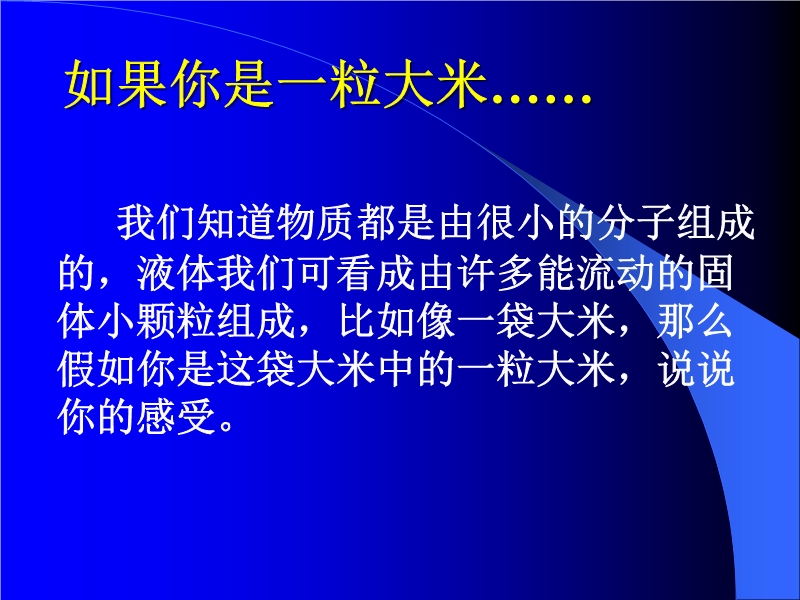 如果你是一粒大米……

我们知道物质都是由很小的分子组成的，液体我们可看成由许多能流动的固体小颗粒组成，比如像一袋大米，那么假如你是这袋大米中的一粒大米，说说你的感受。